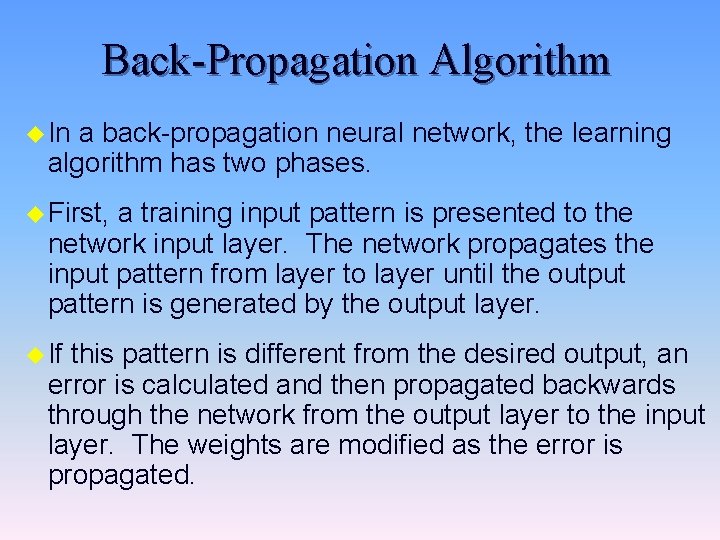 Back-Propagation Algorithm

◆ In a back-propagation neural network, the learning algorithm has two phases.

◆ First, a training input pattern is presented to the network input layer. The network propagates the input pattern from layer to layer until the output pattern is generated by the output layer.

◆ If this pattern is different from the desired output, an error is calculated and then propagated backwards through the network from the output layer to the input layer. The weights are modified as the error is propagated.